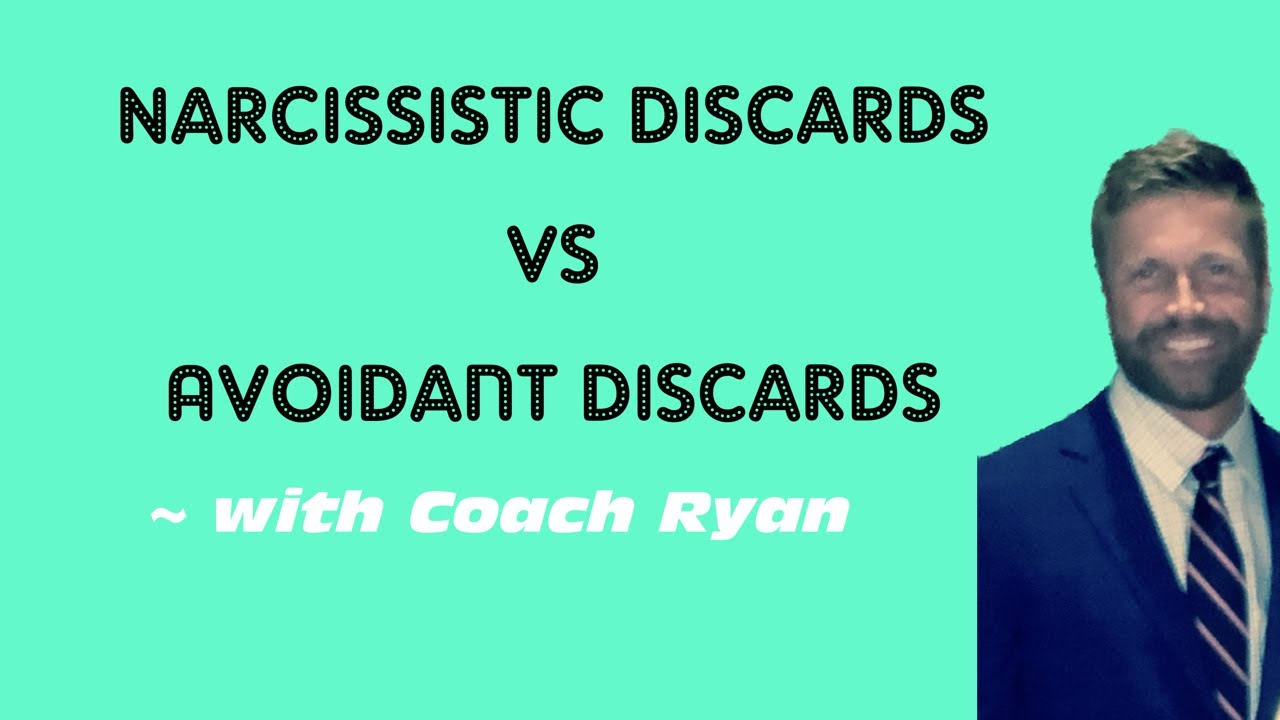 NARCISSISTIC DISCARDS

VS

AVOIDANT DISCARDS

~ with Coach Ryan